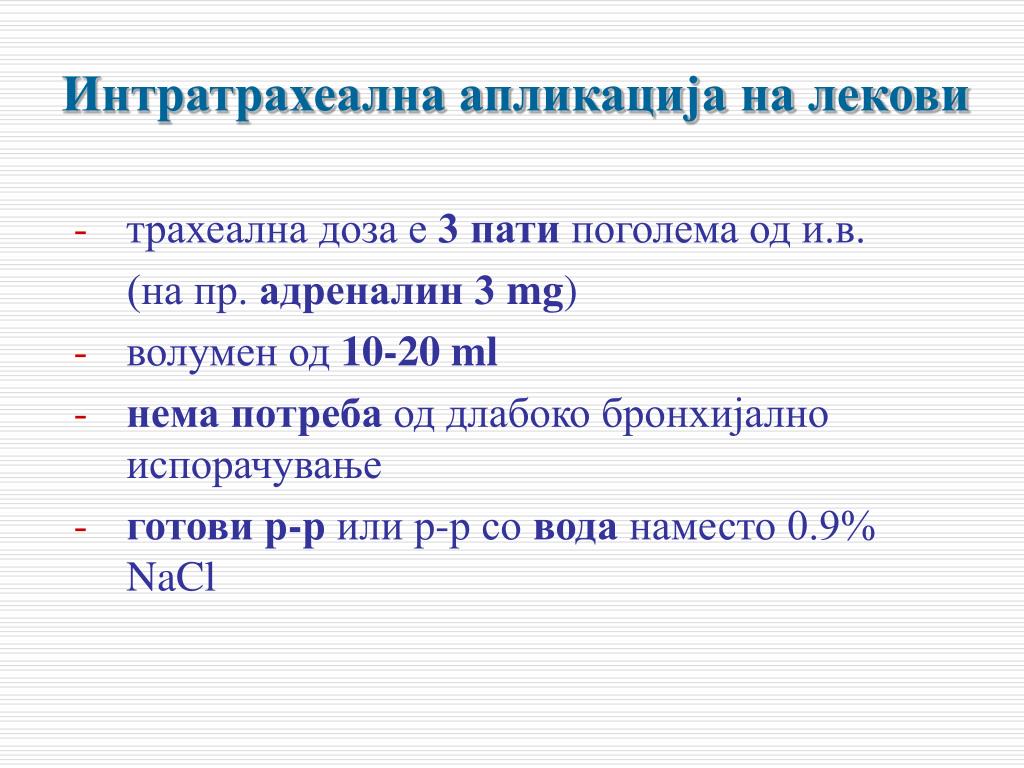 Интратрахеална апликација на лекови

- трахеална доза е 3 пати поголема од и.в. (на пр. адреналин 3 mg)
- волумен од 10-20 ml
- нема потреба од длабоко бронхијално испорачување
- готови р-р или р-р со вода наместо 0.9% NaCl